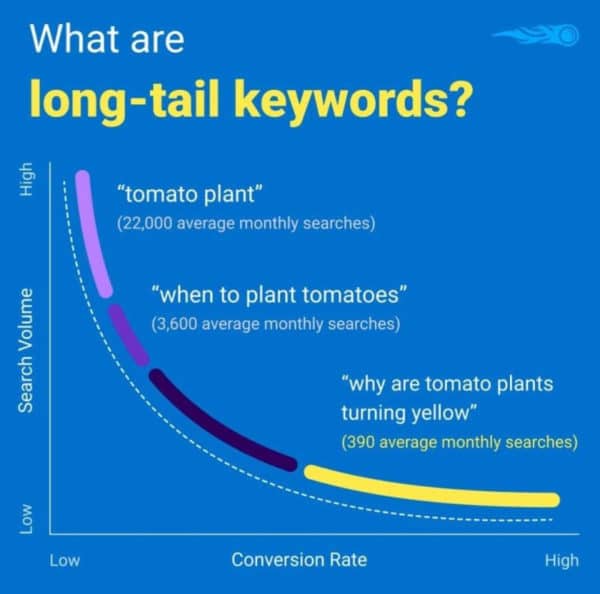 What are
long-tail keywords?

High
Search Volume
Low

"tomato plant"
(22,000 average monthly searches)

"when to plant tomatoes"
(3,600 average monthly searches)

"why are tomato plants turning yellow"
(390 average monthly searches)

Low
Conversion Rate
High